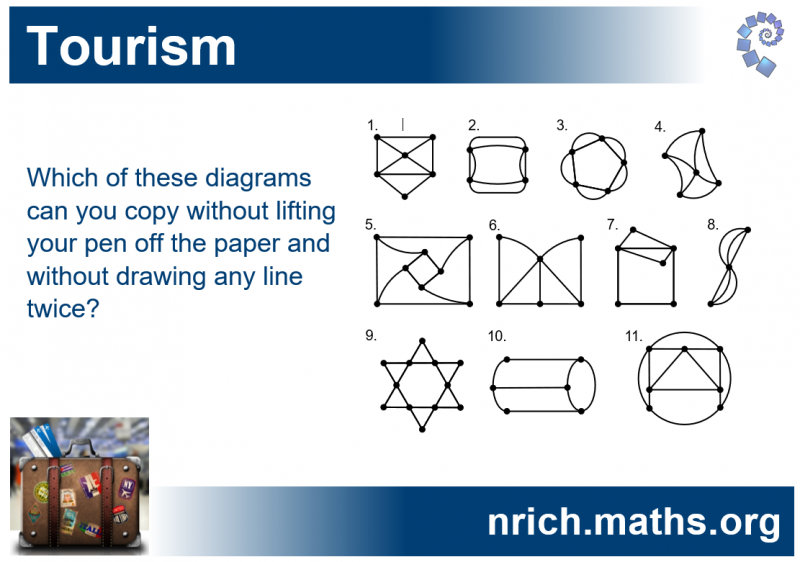 Tourism

Which of these diagrams can you copy without lifting your pen off the paper and without drawing any line twice?

1.
2.
3.
4.
5.
6.
7.
8.
9.
10.
11.

nrich.maths.org